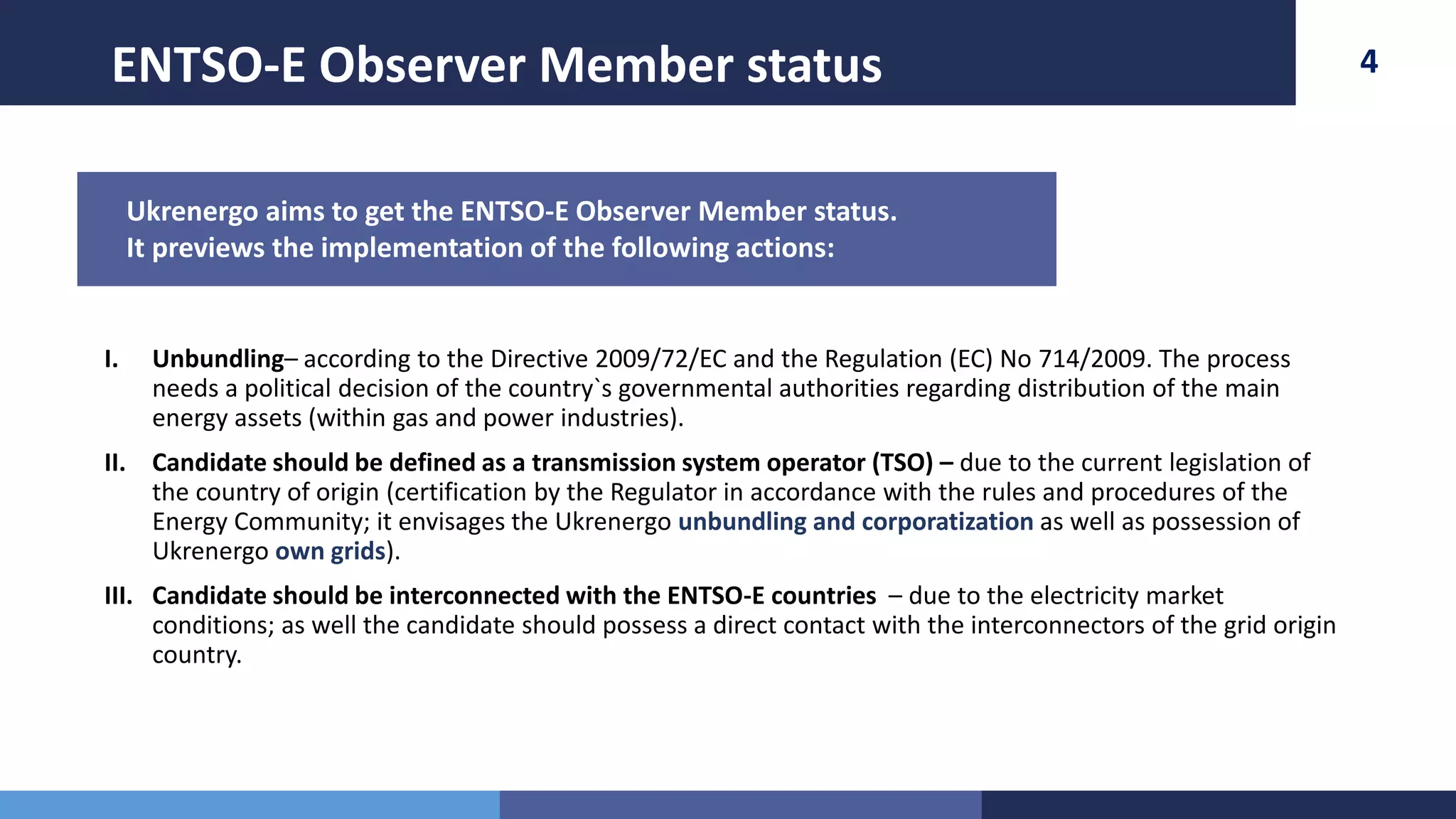 ENTSO-E Observer Member status

4

Ukrenergo aims to get the ENTSO-E Observer Member status.
It previews the implementation of the following actions:

I. Unbundling– according to the Directive 2009/72/EC and the Regulation (EC) No 714/2009. The process needs a political decision of the country`s governmental authorities regarding distribution of the main energy assets (within gas and power industries).

II. Candidate should be defined as a transmission system operator (TSO) – due to the current legislation of the country of origin (certification by the Regulator in accordance with the rules and procedures of the Energy Community; it envisages the Ukrenergo unbundling and corporatization as well as possession of Ukrenergo own grids).

III. Candidate should be interconnected with the ENTSO-E countries – due to the electricity market conditions; as well the candidate should possess a direct contact with the interconnectors of the grid origin country.